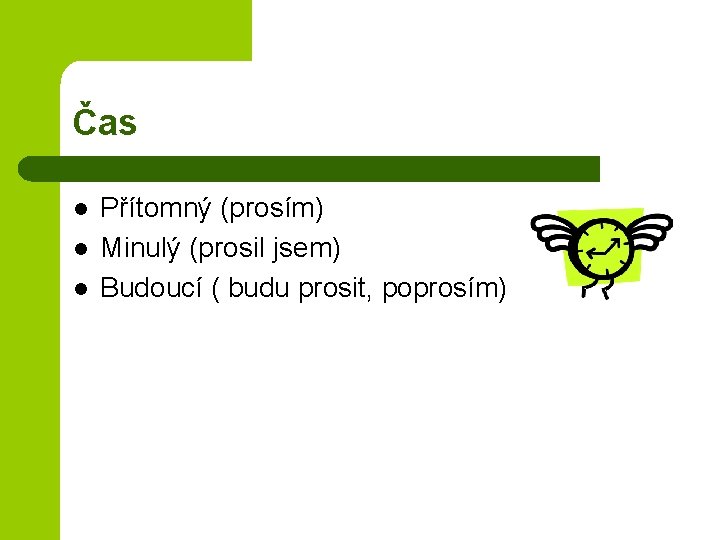 Čas

• Přítomný (prosím)
• Minulý (prosil jsem)
• Budoucí ( budu prosit, poprosím)